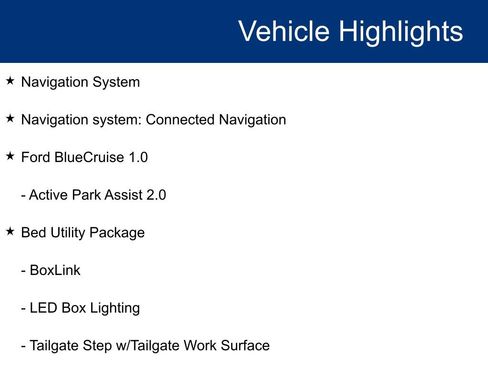 Vehicle Highlights

★ Navigation System

★ Navigation system: Connected Navigation

★ Ford BlueCruise 1.0

- Active Park Assist 2.0

★ Bed Utility Package

- BoxLink

- LED Box Lighting

- Tailgate Step w/Tailgate Work Surface